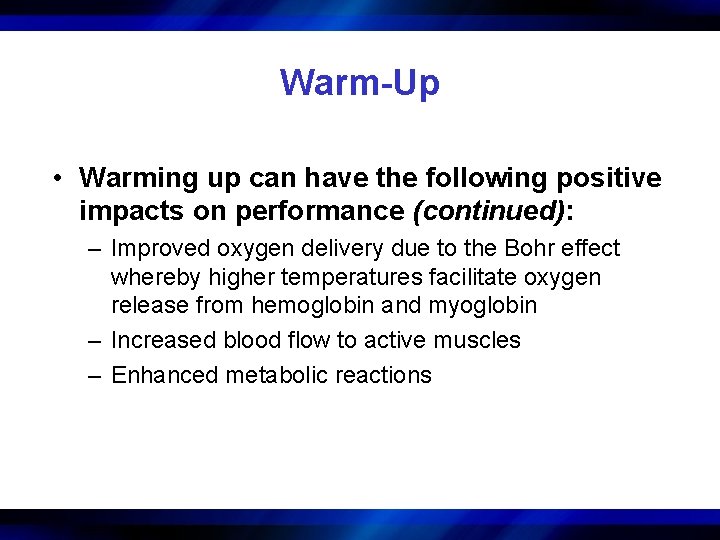 Warm-Up

• Warming up can have the following positive impacts on performance (continued):

– Improved oxygen delivery due to the Bohr effect whereby higher temperatures facilitate oxygen release from hemoglobin and myoglobin

– Increased blood flow to active muscles

– Enhanced metabolic reactions